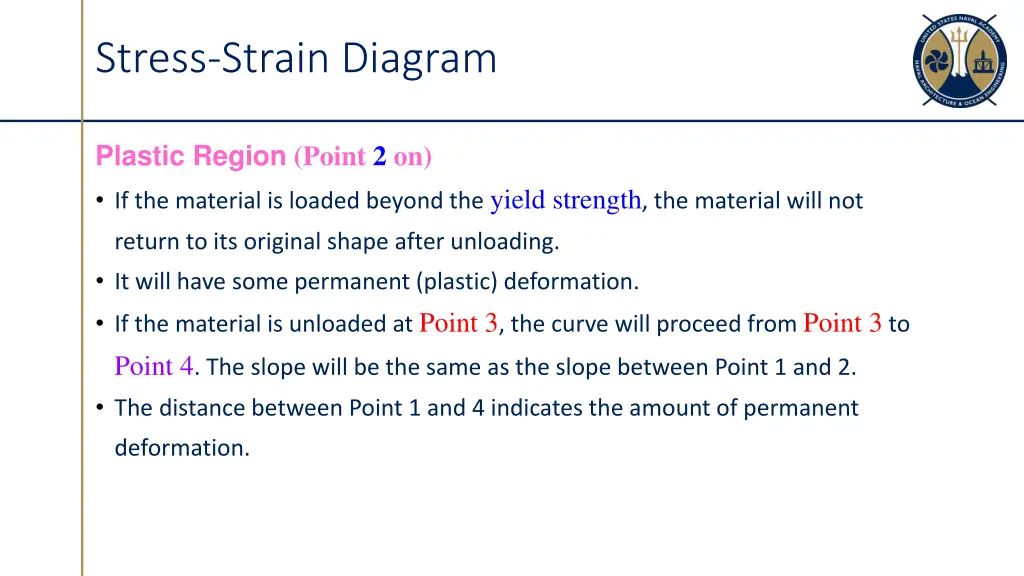 Stress-Strain Diagram

UNITED STATES NAVAL ACADEMY
NAVAL ARCHITECTURE & OCEAN ENGINEERING

Plastic Region (Point 2 on)

• If the material is loaded beyond the yield strength, the material will not return to its original shape after unloading.
• It will have some permanent (plastic) deformation.
• If the material is unloaded at Point 3, the curve will proceed from Point 3 to Point 4. The slope will be the same as the slope between Point 1 and 2.
• The distance between Point 1 and 4 indicates the amount of permanent deformation.